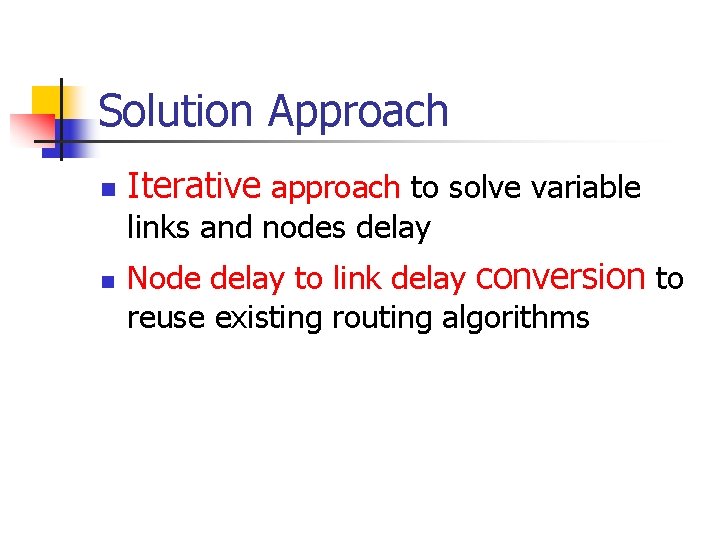 Solution Approach

Iterative approach to solve variable links and nodes delay

Node delay to link delay conversion to reuse existing routing algorithms